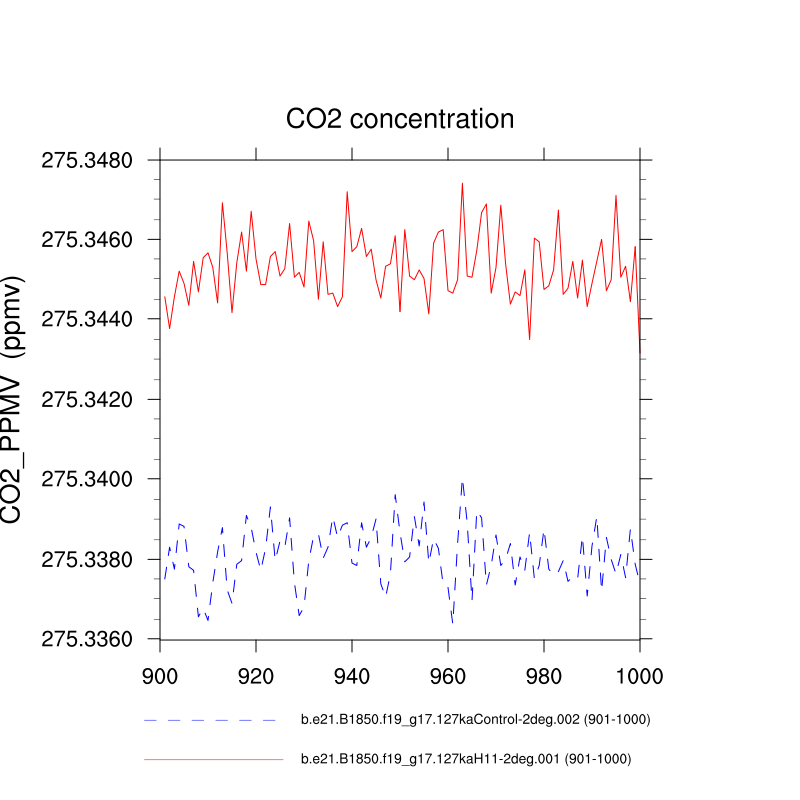 CO2 concentration

CO2_PPMV (ppmv)

275.3480
275.3460
275.3440
275.3420
275.3400
275.3380
275.3360

900 920 940 960 980 1000

b.e21.B1850.f19_g17.127kaControl-2deg.002 (901-1000)

b.e21.B1850.f19_g17.127kaH11-2deg.001 (901-1000)